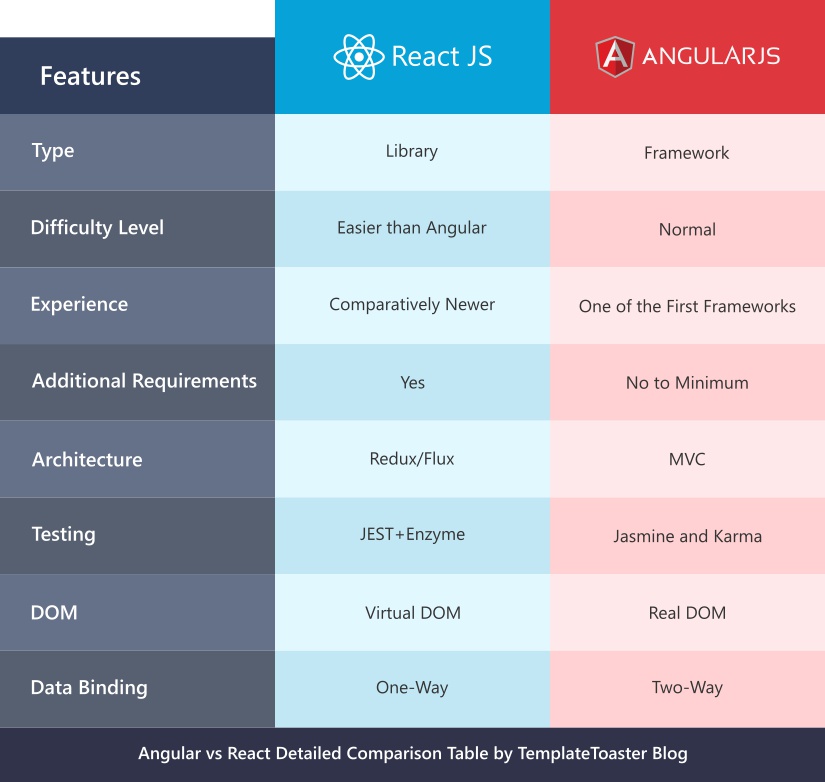 | Features | React JS | ANGULARJS |
|---|---|---|
| Type | Library | Framework |
| Difficulty Level | Easier than Angular | Normal |
| Experience | Comparatively Newer | One of the First Frameworks |
| Additional Requirements | Yes | No to Minimum |
| Architecture | Redux/Flux | MVC |
| Testing | JEST+Enzyme | Jasmine and Karma |
| DOM | Virtual DOM | Real DOM |
| Data Binding | One-Way | Two-Way |

Angular vs React Detailed Comparison Table by TemplateToaster Blog